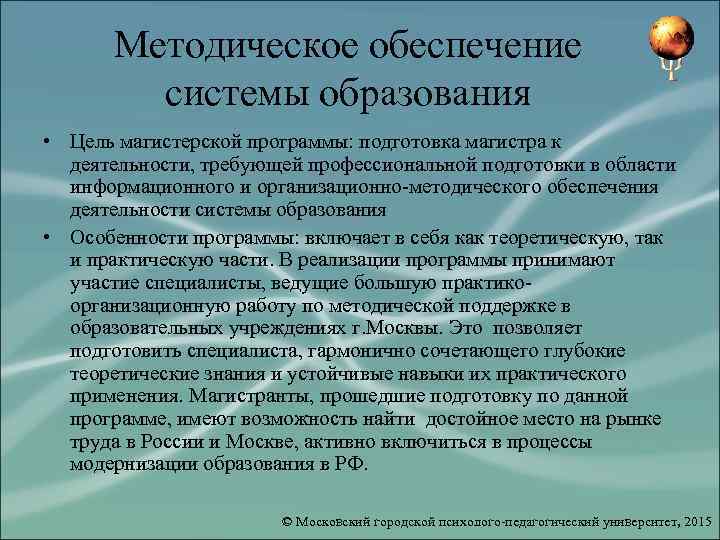 Методическое обеспечение системы образования

• Цель магистерской программы: подготовка магистра к деятельности, требующей профессиональной подготовки в области информационного и организационно-методического обеспечения деятельности системы образования

• Особенности программы: включает в себя как теоретическую, так и практическую части. В реализации программы принимают участие специалисты, ведущие большую практико-организационную работу по методической поддержке в образовательных учреждениях г.Москвы. Это позволяет подготовить специалиста, гармонично сочетающего глубокие теоретические знания и устойчивые навыки их практического применения. Магистранты, прошедшие подготовку по данной программе, имеют возможность найти достойное место на рынке труда в России и Москве, активно включиться в процессы модернизации образования в РФ.

© Московский городской психолого-педагогический университет, 2015